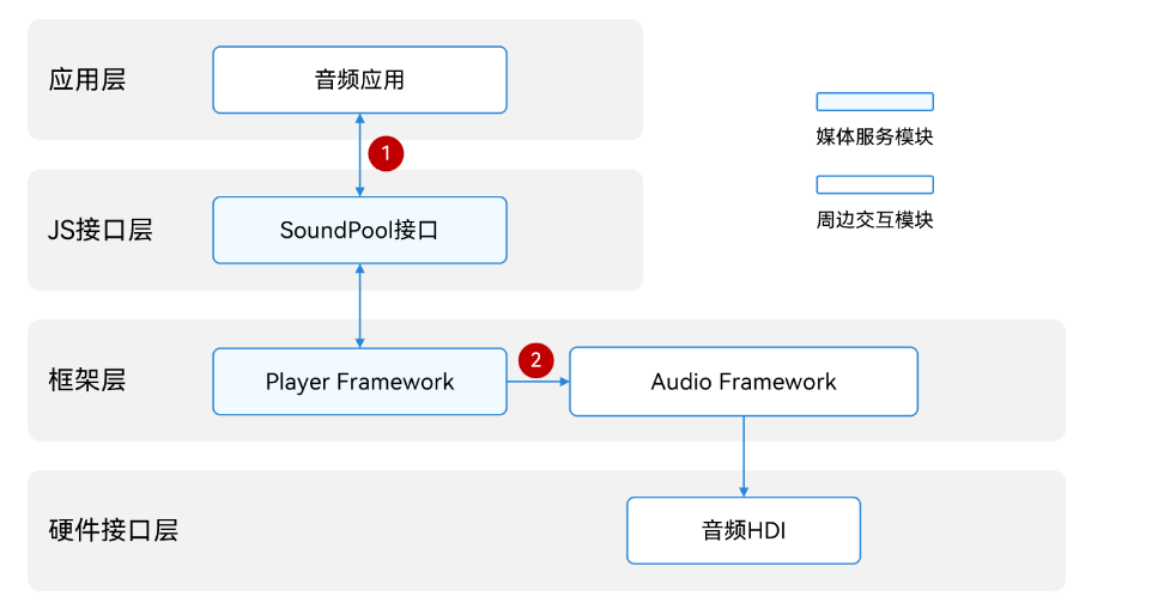 应用层

音频应用

1

JS接口层

SoundPool接口

框架层

Player Framework

2

Audio Framework

硬件接口层

音频HDI

媒体服务模块

周边交互模块